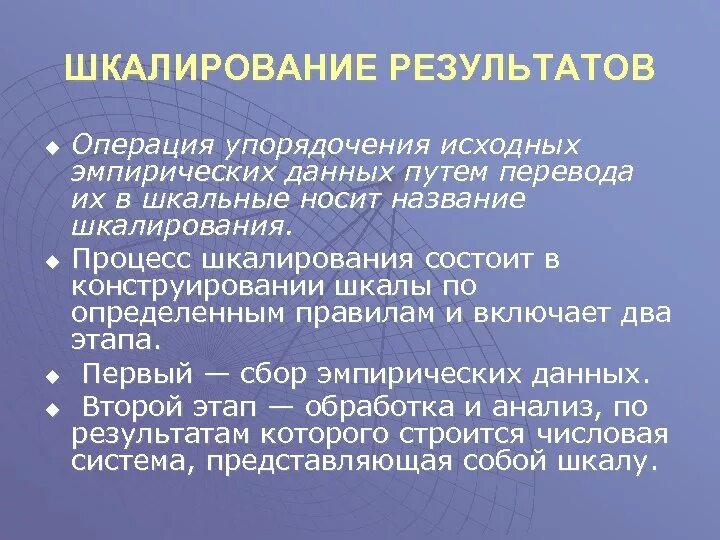 ШКАЛИРОВАНИЕ РЕЗУЛЬТАТОВ

◆ Операция упорядочения исходных эмпирических данных путем перевода их в шкальные носит название шкалирования.

◆ Процесс шкалирования состоит в конструировании шкалы по определенным правилам и включает два этапа.

◆ Первый — сбор эмпирических данных.

◆ Второй этап — обработка и анализ, по результатам которого строится числовая система, представляющая собой шкалу.